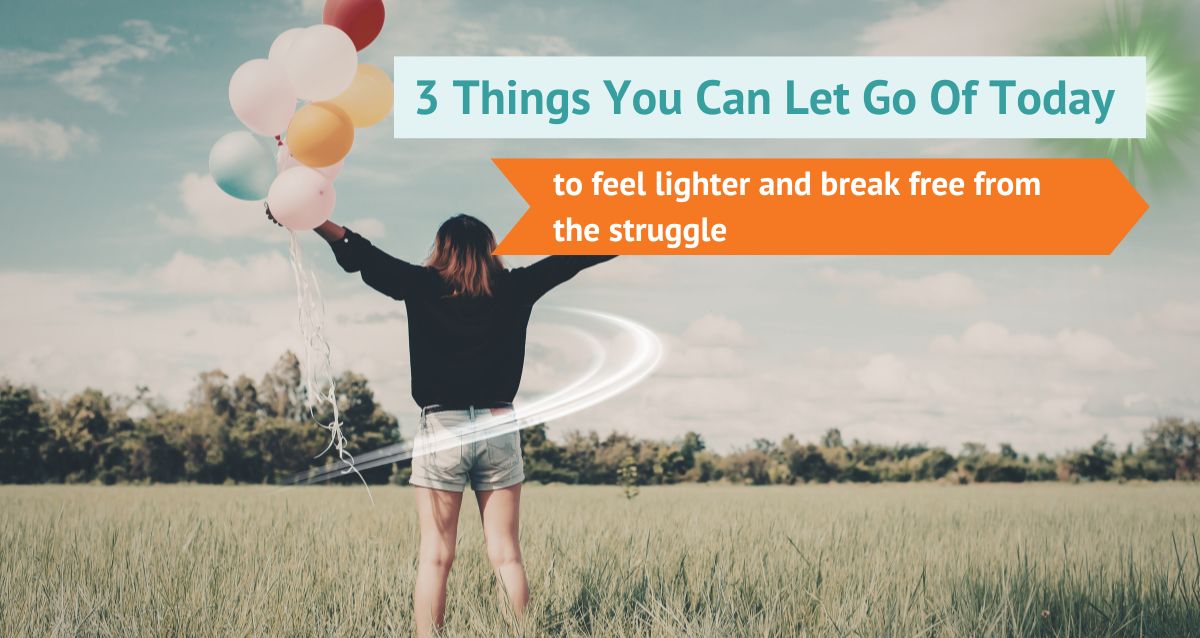 3 Things You Can Let Go Of Today

to feel lighter and break free from the struggle